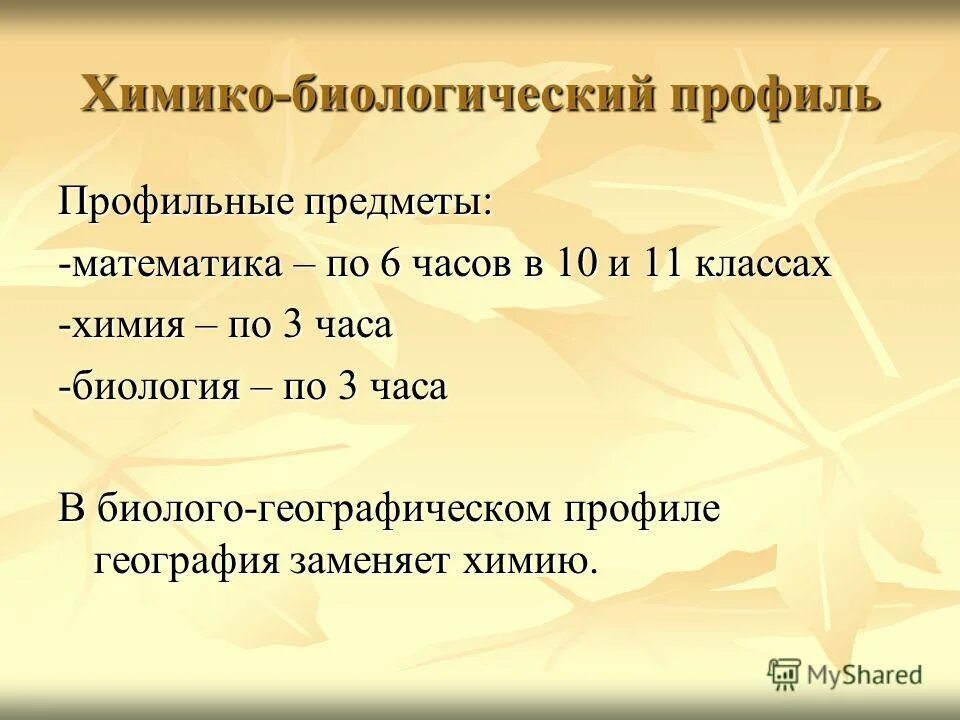 Химико-биологический профиль

Профильные предметы:
-математика – по 6 часов в 10 и 11 классах
-химия – по 3 часа
-биология – по 3 часа

В биолого-географическом профиле география заменяет химию.

MyShared